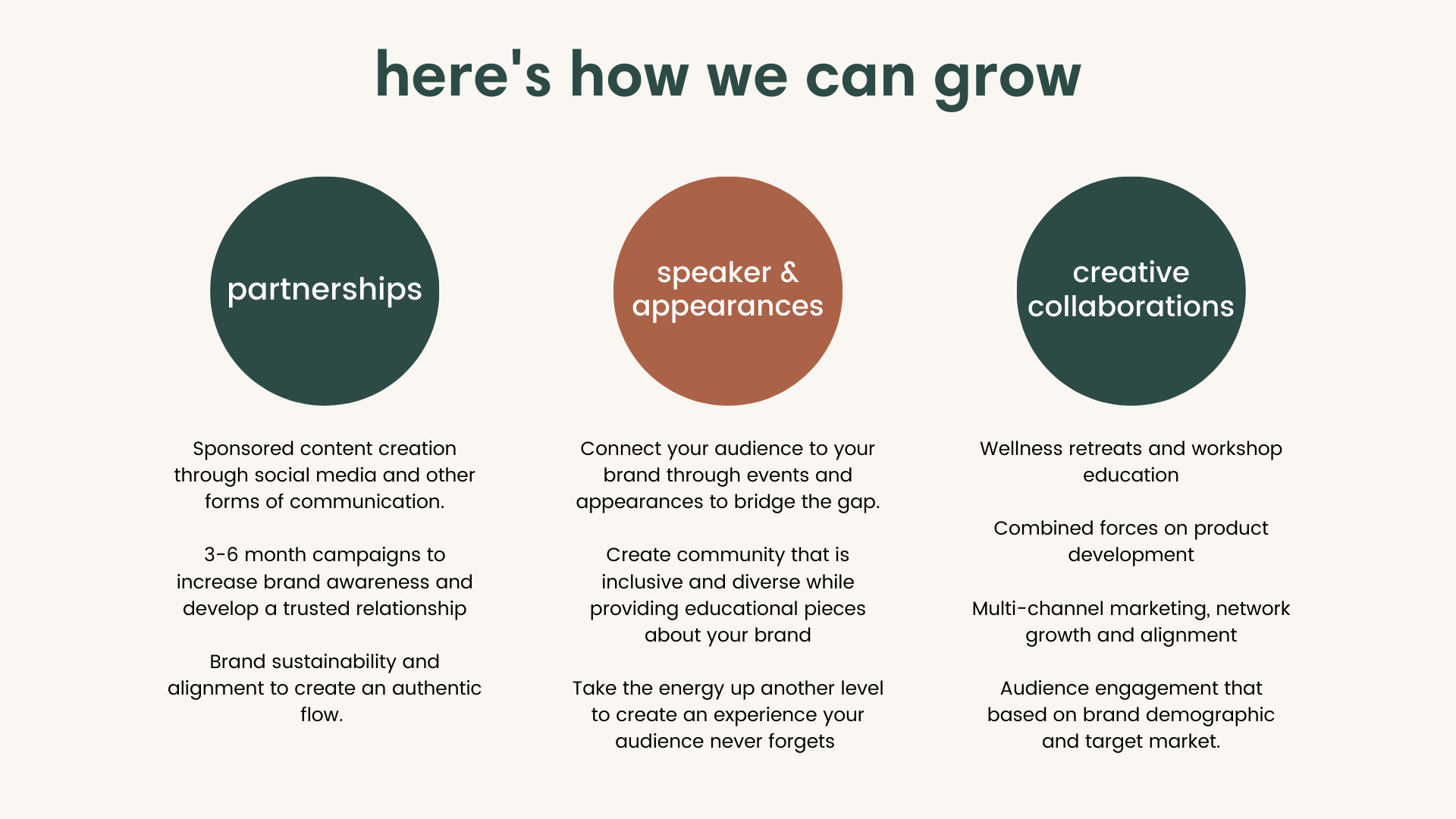 here's how we can grow

partnerships

Sponsored content creation through social media and other forms of communication.

3-6 month campaigns to increase brand awareness and develop a trusted relationship

Brand sustainability and alignment to create an authentic flow.

speaker & appearances

Connect your audience to your brand through events and appearances to bridge the gap.

Create community that is inclusive and diverse while providing educational pieces about your brand

Take the energy up another level to create an experience your audience never forgets

creative collaborations

Wellness retreats and workshop education

Combined forces on product development

Multi-channel marketing, network growth and alignment

Audience engagement that based on brand demographic and target market.